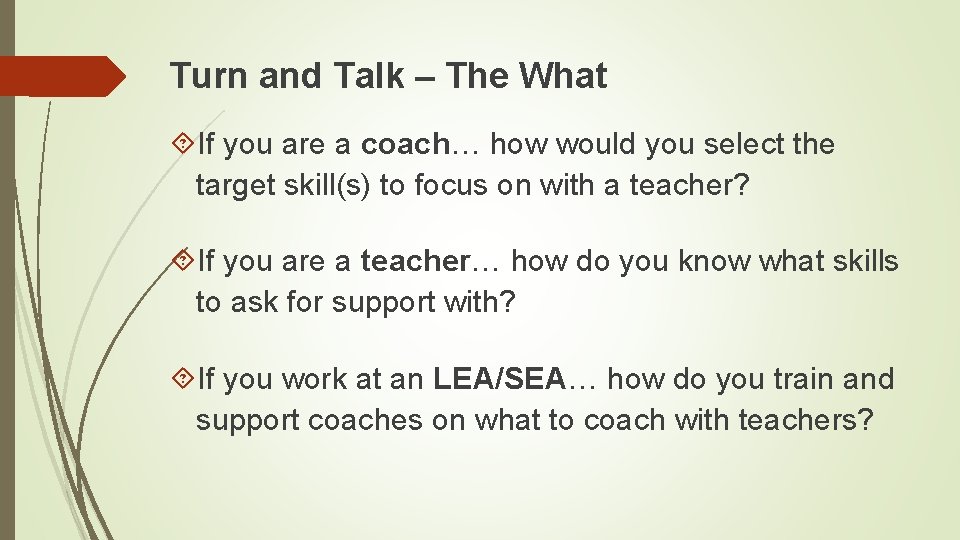 Turn and Talk – The What

If you are a coach… how would you select the target skill(s) to focus on with a teacher?

If you are a teacher… how do you know what skills to ask for support with?

If you work at an LEA/SEA… how do you train and support coaches on what to coach with teachers?